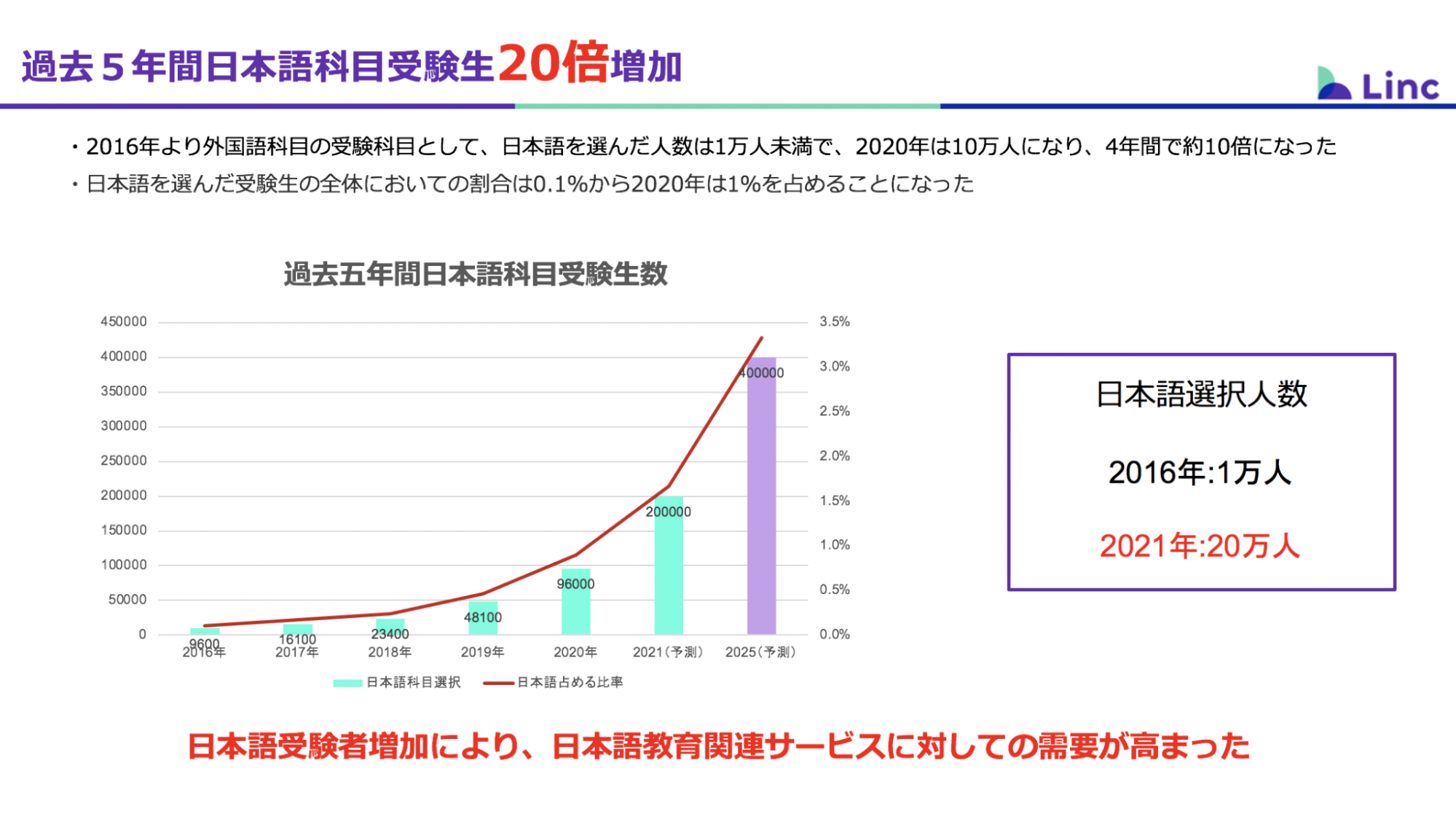 過去５年間日本語科目受験生20倍増加

Linc

・2016年より外国語科目の受験科目として、日本語を選んだ人数は1万人未満で、2020年は10万人になり、4年間で約10倍になった
・日本語を選んだ受験生の全体においての割合は0.1%から2020年は1%を占めることになった

過去五年間日本語科目受験生数

450000
400000
350000
300000
250000
200000
150000
100000
50000
0

3.5%
3.0%
2.5%
2.0%
1.5%
1.0%
0.5%
0.0%

9600
16100
23400
48100
96000
200000
400000

2016年
2017年
2018年
2019年
2020年
2021（予測）
2025（予測）

日本語科目選択
日本語占める比率

日本語選択人数

2016年:1万人

2021年:20万人

日本語受験者増加により、日本語教育関連サービスに対しての需要が高まった